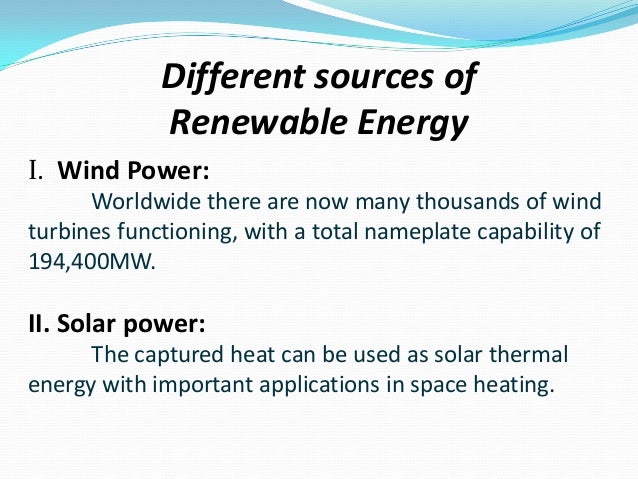 Different sources of Renewable Energy

I. Wind Power:

Worldwide there are now many thousands of wind turbines functioning, with a total nameplate capability of 194,400MW.

II. Solar power:

The captured heat can be used as solar thermal energy with important applications in space heating.